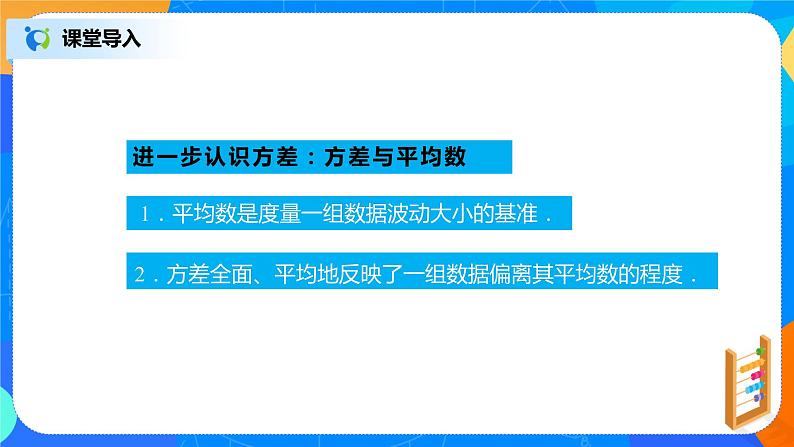 课堂导入

进一步认识方差：方差与平均数

1．平均数是度量一组数据波动大小的基准．

2．方差全面、平均地反映了一组数据偏离其平均数的程度．